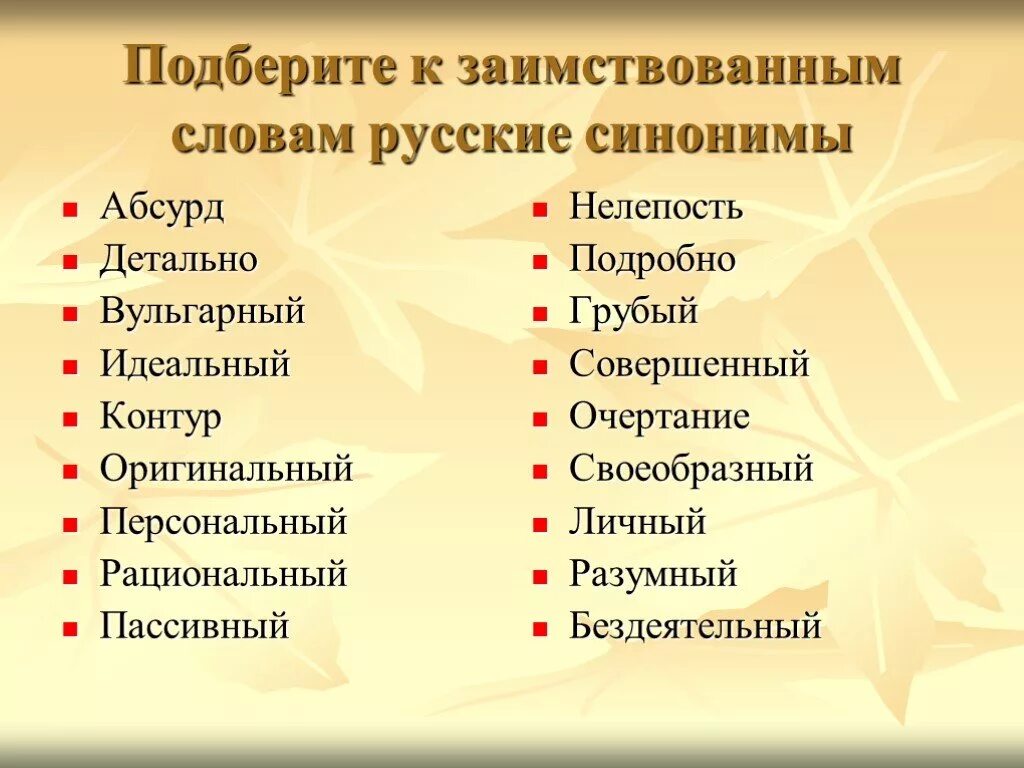 Подберите к заимствованным словам русские синонимы

- Абсурд
- Детально
- Вульгарный
- Идеальный
- Контур
- Оригинальный
- Персональный
- Рациональный
- Пассивный

- Нелепость
- Подробно
- Грубый
- Совершенный
- Очертание
- Своеобразный
- Личный
- Разумный
- Бездеятельный